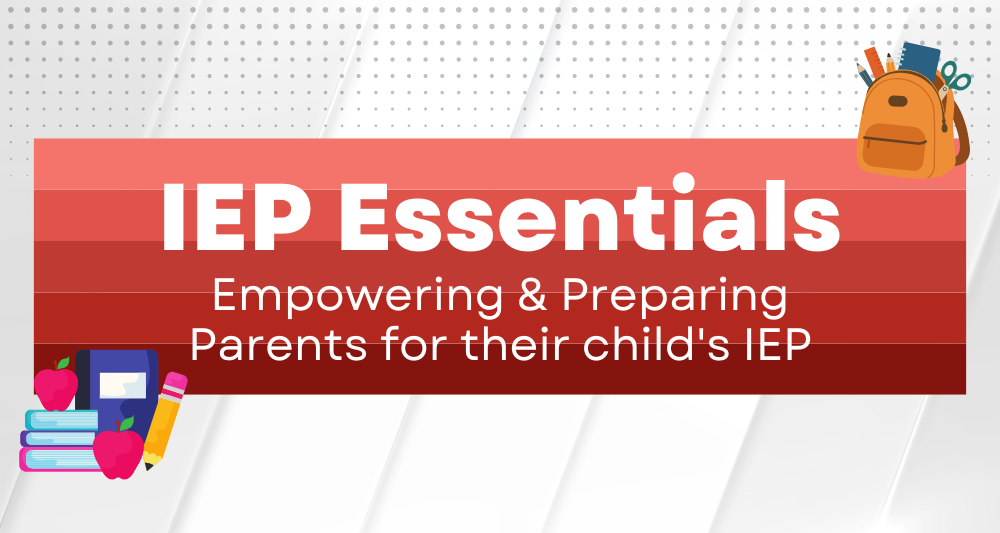 IEP Essentials

Empowering & Preparing Parents for their child's IEP